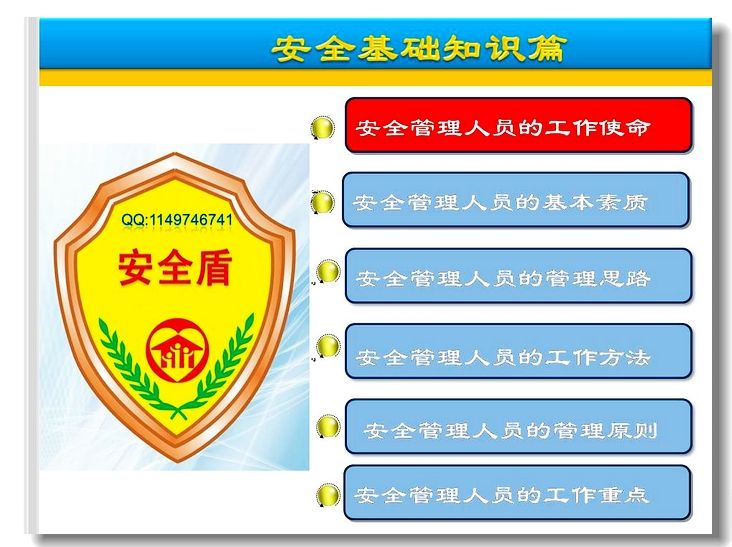 安全基础知识篇

QQ:1149746741

安全盾

安全管理人员的工作使命

安全管理人员的基本素质

安全管理人员的管理思路

安全管理人员的工作方法

安全管理人员的管理原则

安全管理人员的工作重点